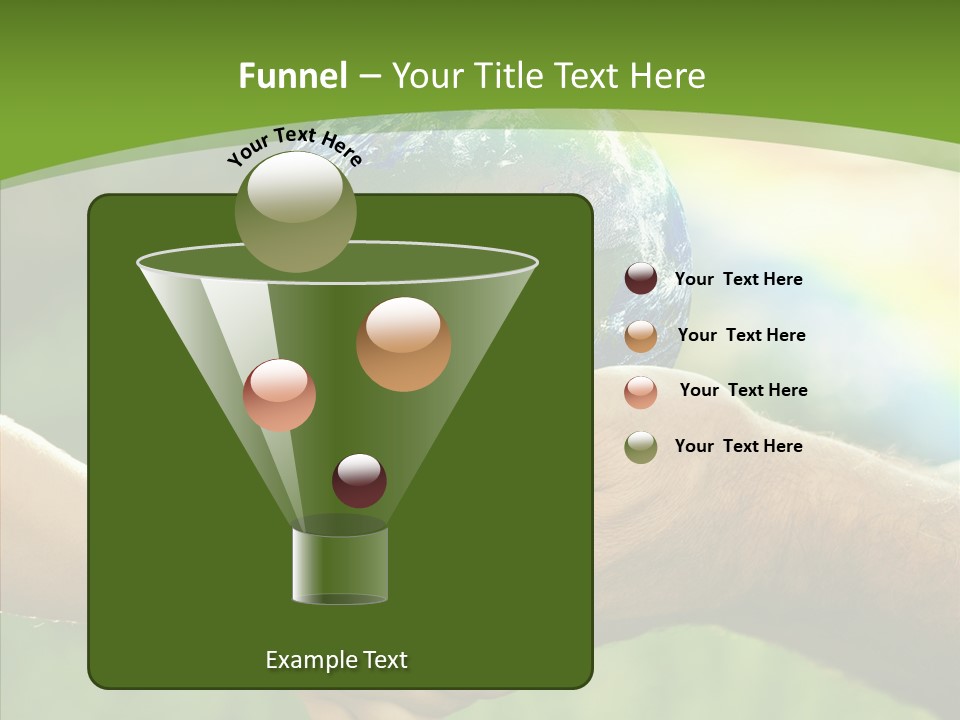 Funnel – Your Title Text Here

Your Text Here

Your Text Here

Your Text Here

Your Text Here

Your Text Here

Example Text